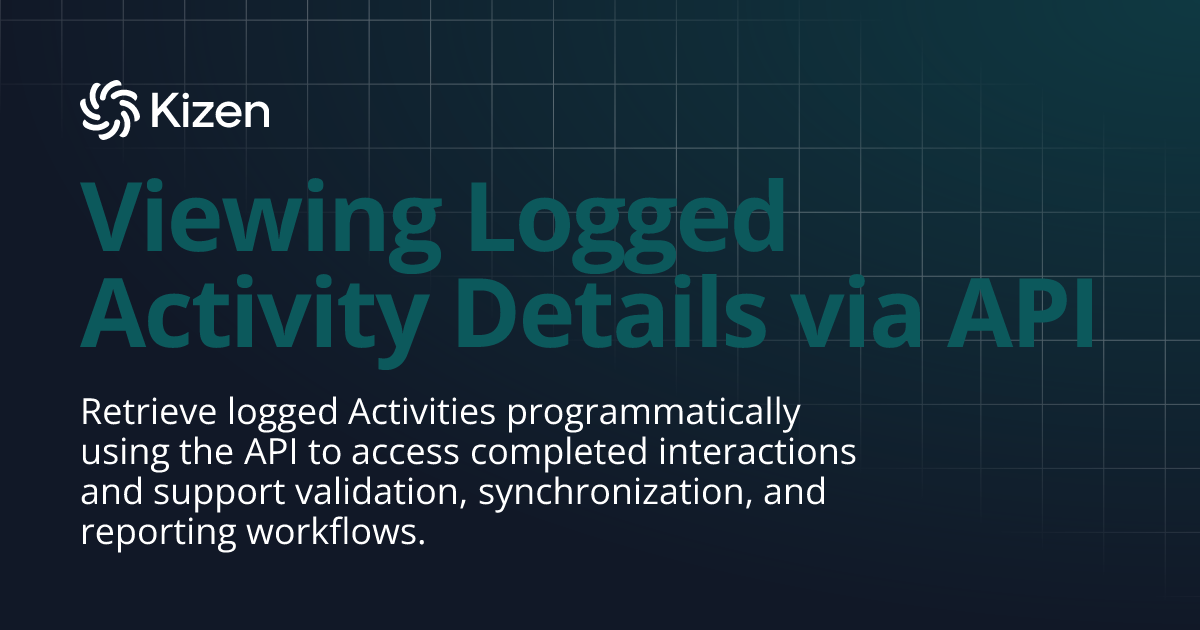 Kizen

Viewing Logged Activity Details via API

Retrieve logged Activities programmatically using the API to access completed interactions and support validation, synchronization, and reporting workflows.